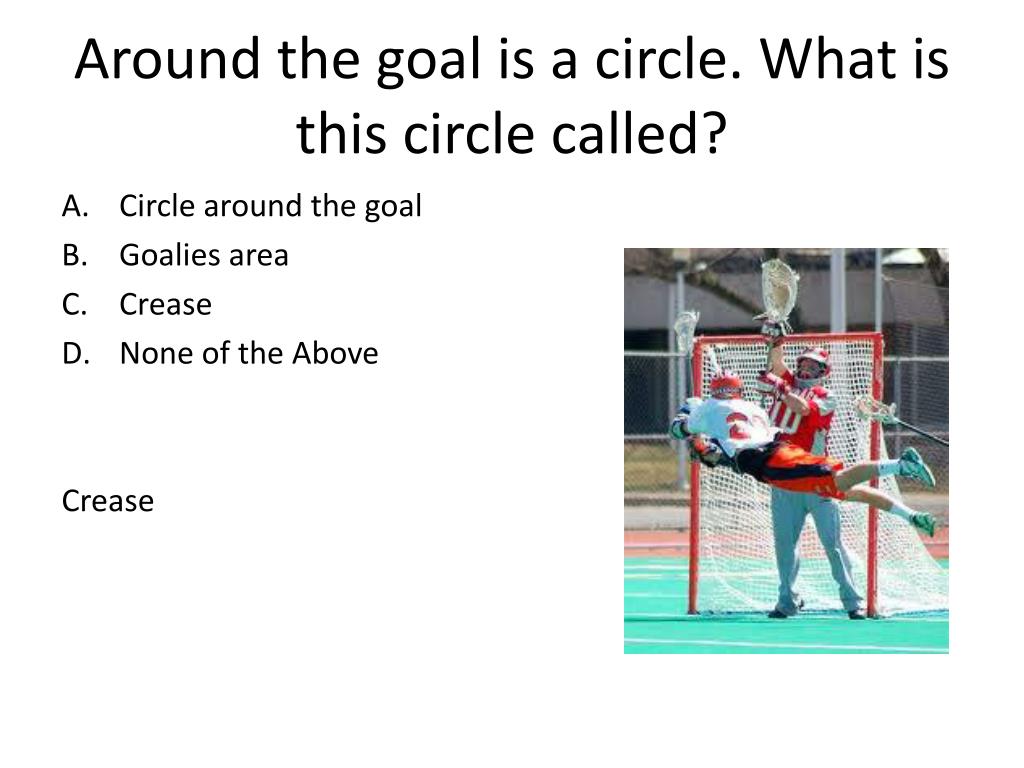 Around the goal is a circle. What is this circle called?

A. Circle around the goal
B. Goalies area
C. Crease
D. None of the Above

Crease